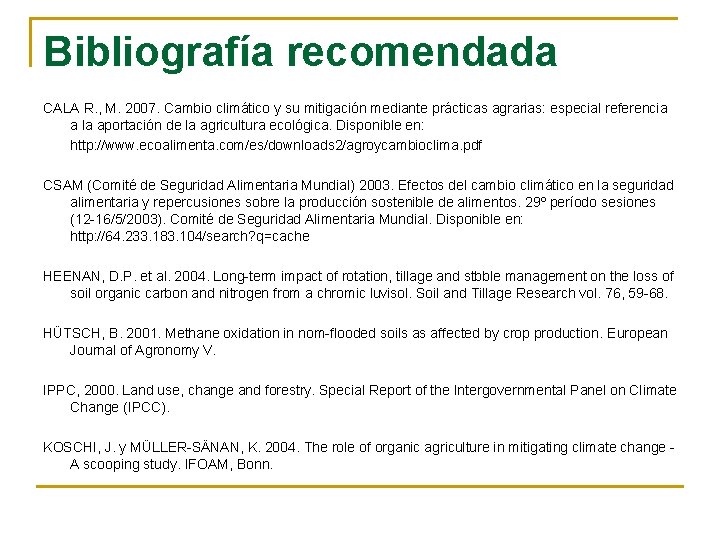 Bibliografía recomendada

CALA R., M. 2007. Cambio climático y su mitigación mediante prácticas agrarias: especial referencia a la aportación de la agricultura ecológica. Disponible en: http://www.ecoalimenta.com/es/downloads2/agroycambioclima.pdf

CSAM (Comité de Seguridad Alimentaria Mundial) 2003. Efectos del cambio climático en la seguridad alimentaria y repercusiones sobre la producción sostenible de alimentos. 29º período sesiones (12-16/5/2003). Comité de Seguridad Alimentaria Mundial. Disponible en: http://64.233.183.104/search?q=cache

HEENAN, D.P. et al. 2004. Long-term impact of rotation, tillage and stbble management on the loss of soil organic carbon and nitrogen from a chromic luvisol. Soil and Tillage Research vol. 76, 59-68.

HÜTSCH, B. 2001. Methane oxidation in nom-flooded soils as affected by crop production. European Journal of Agronomy V.

IPPC, 2000. Land use, change and forestry. Special Report of the Intergovernmental Panel on Climate Change (IPCC).

KOSCHI, J. y MÜLLER-SÄNAN, K. 2004. The role of organic agriculture in mitigating climate change - A scooping study. IFOAM, Bonn.